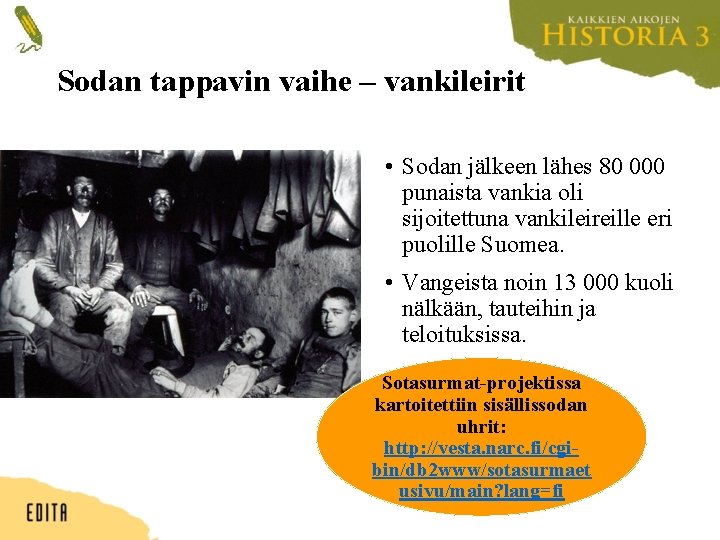 KAIKKIEN AIKOJEN
HISTORIA 3

Sodan tappavin vaihe – vankileirit

• Sodan jälkeen lähes 80 000 punaista vankia oli sijoitettuna vankileireille eri puolille Suomea.

• Vangeista noin 13 000 kuoli nälkään, tauteihin ja teloituksissa.

Sotasurmat-projektissa kartoitettiin sisällissodan uhrit: http://vesta.narc.fi/cgi-bin/db2www/sotasurmaetusivu/main?lang=fi

EDITA